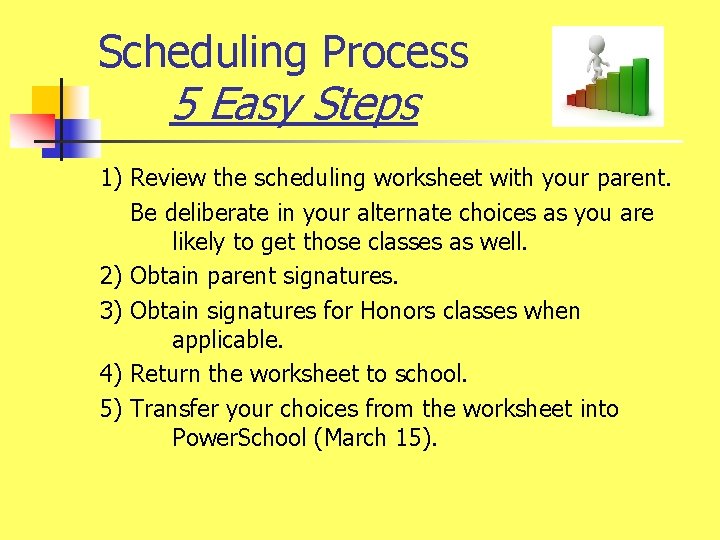 Scheduling Process
5 Easy Steps

1) Review the scheduling worksheet with your parent.

Be deliberate in your alternate choices as you are likely to get those classes as well.

2) Obtain parent signatures.

3) Obtain signatures for Honors classes when applicable.

4) Return the worksheet to school.

5) Transfer your choices from the worksheet into PowerSchool (March 15).